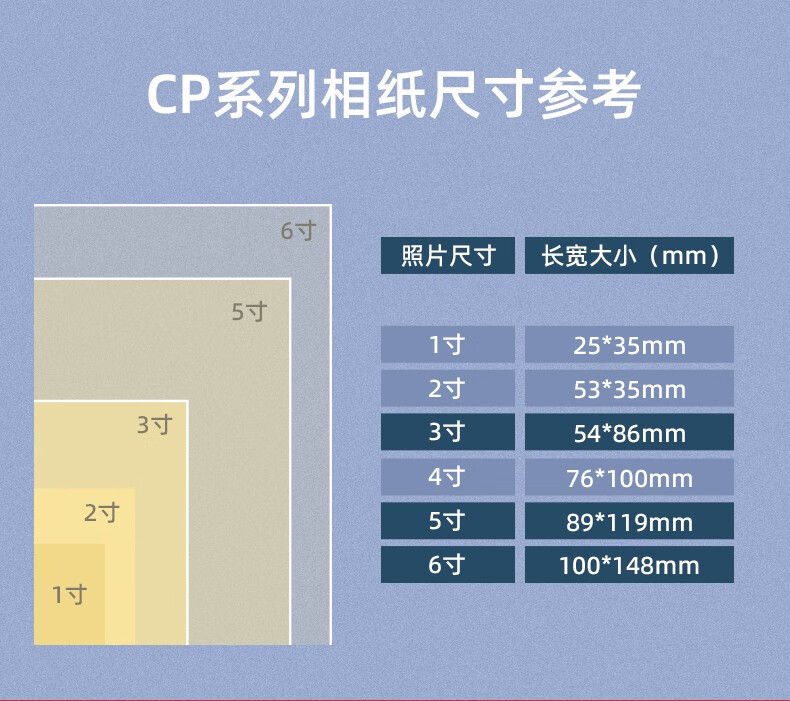 CP系列相纸尺寸参考

6寸
5寸
3寸
2寸
1寸

| 照片尺寸 | 长宽大小（mm） |
|---|---|
| 1寸 | 25*35mm |
| 2寸 | 53*35mm |
| 3寸 | 54*86mm |
| 4寸 | 76*100mm |
| 5寸 | 89*119mm |
| 6寸 | 100*148mm |